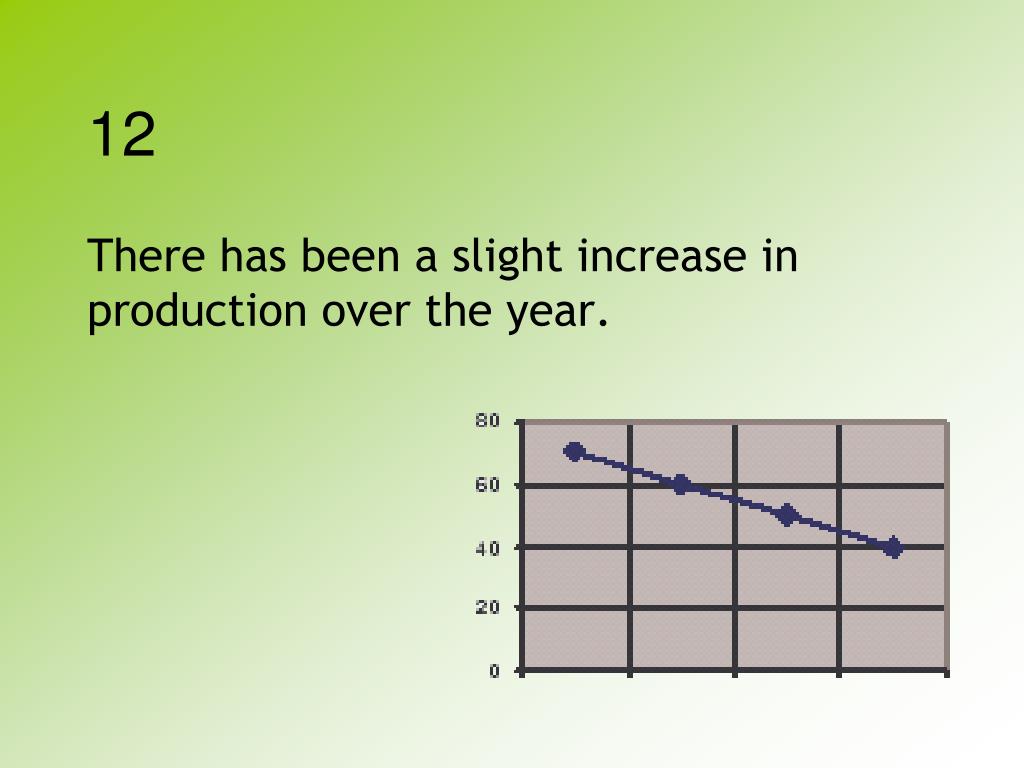 12

There has been a slight increase in production over the year.

80
60
40
20
0